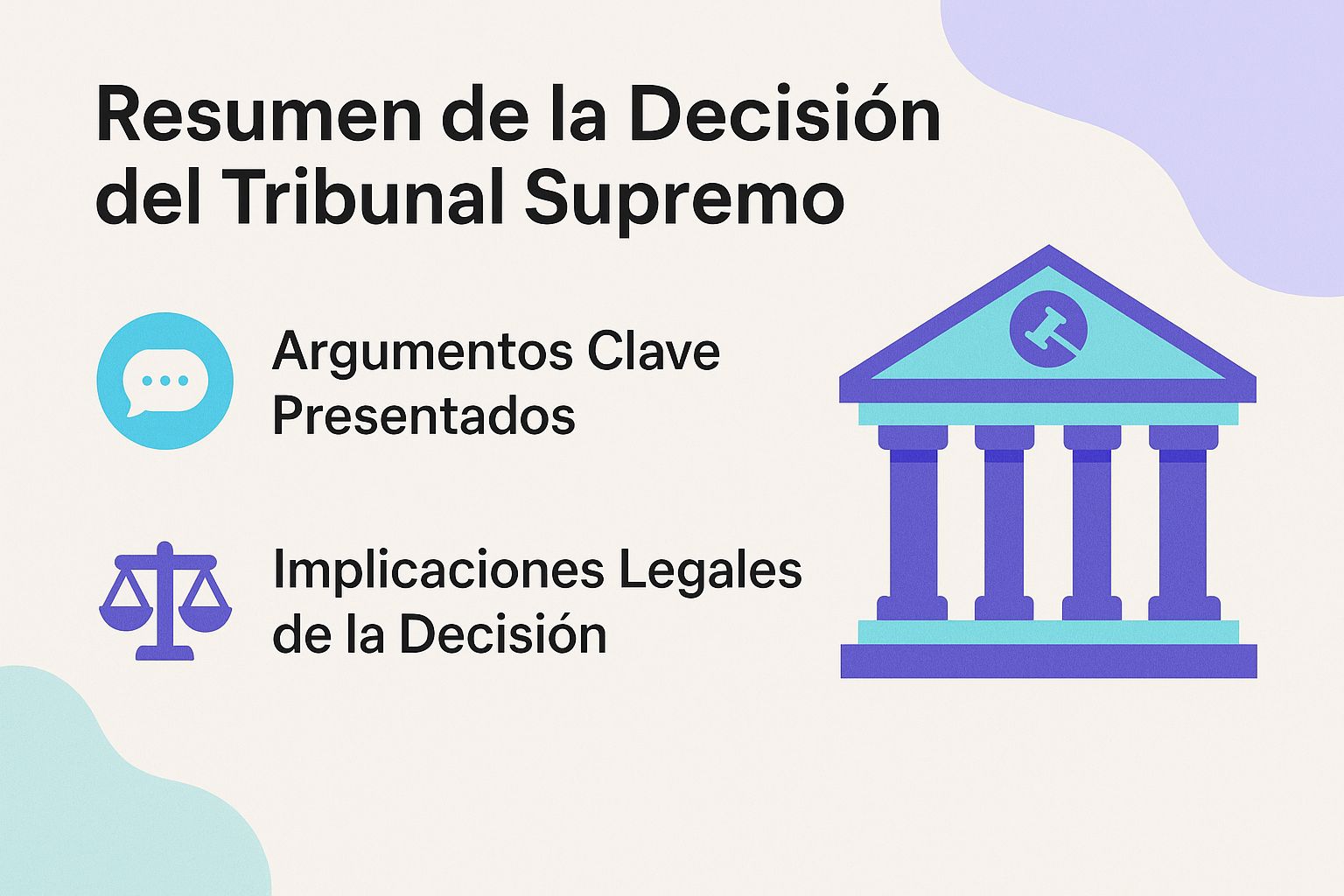 Resumen de la Decisión del Tribunal Supremo

Argumentos Clave Presentados

Implicaciones Legales de la Decisión